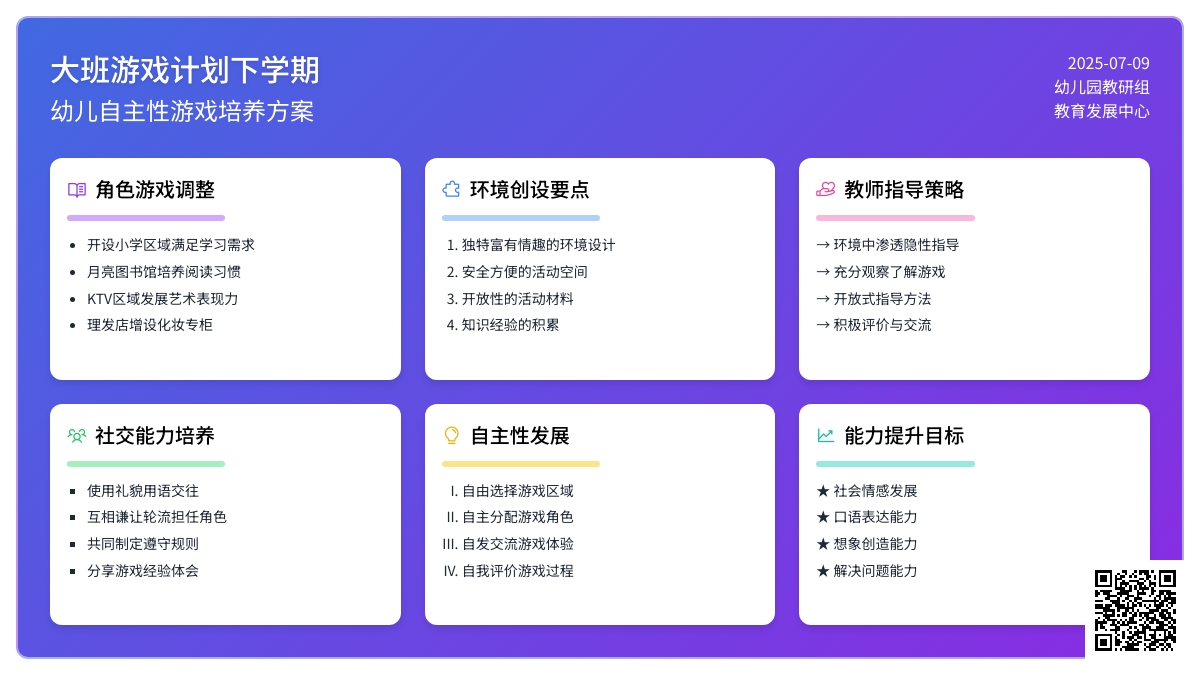 大班游戏计划下学期
幼儿自主性游戏培养方案

2025-07-09
幼儿园教研组
教育发展中心

角色游戏调整

- 开设小学区域满足学习需求
- 月亮图书馆培养阅读习惯
- KTV区域发展艺术表现力
- 理发店增设化妆专柜

环境创设要点

1. 独特富有情趣的环境设计
2. 安全方便的活动空间
3. 开放性的活动材料
4. 知识经验的积累

教师指导策略

→ 环境中渗透隐性指导
→ 充分观察了解游戏
→ 开放式指导方法
→ 积极评价与交流

社交能力培养

- 使用礼貌用语交往
- 互相谦让轮流担任角色
- 共同制定遵守规则
- 分享游戏经验体会

自主性发展

I. 自由选择游戏区域
II. 自主分配游戏角色
III. 自发交流游戏体验
IV. 自我评价游戏过程

能力提升目标

★ 社会情感发展
★ 口语表达能力
★ 想象创造能力
★ 解决问题能力